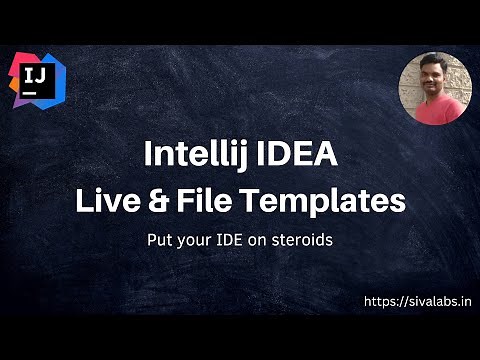 IJ

Intellij IDEA
Live & File Templates

Put your IDE on steroids

https://sivalabs.in